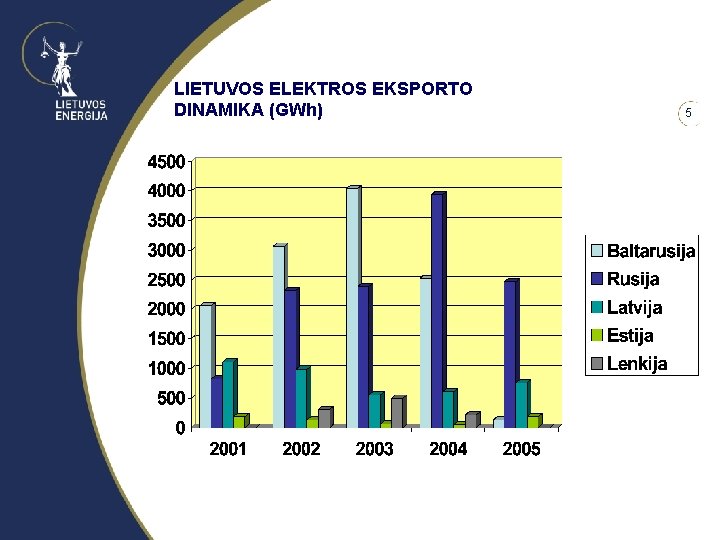 LIETUVOS ENERGIJA

LIETUVOS ELEKTROS EKSPORTO DINAMIKA (GWh)

5

4500
4000
3500
3000
2500
2000
1500
1000
500
0

2001
2002
2003
2004
2005

Baltarusija
Rusija
Latvija
Estija
Lenkija